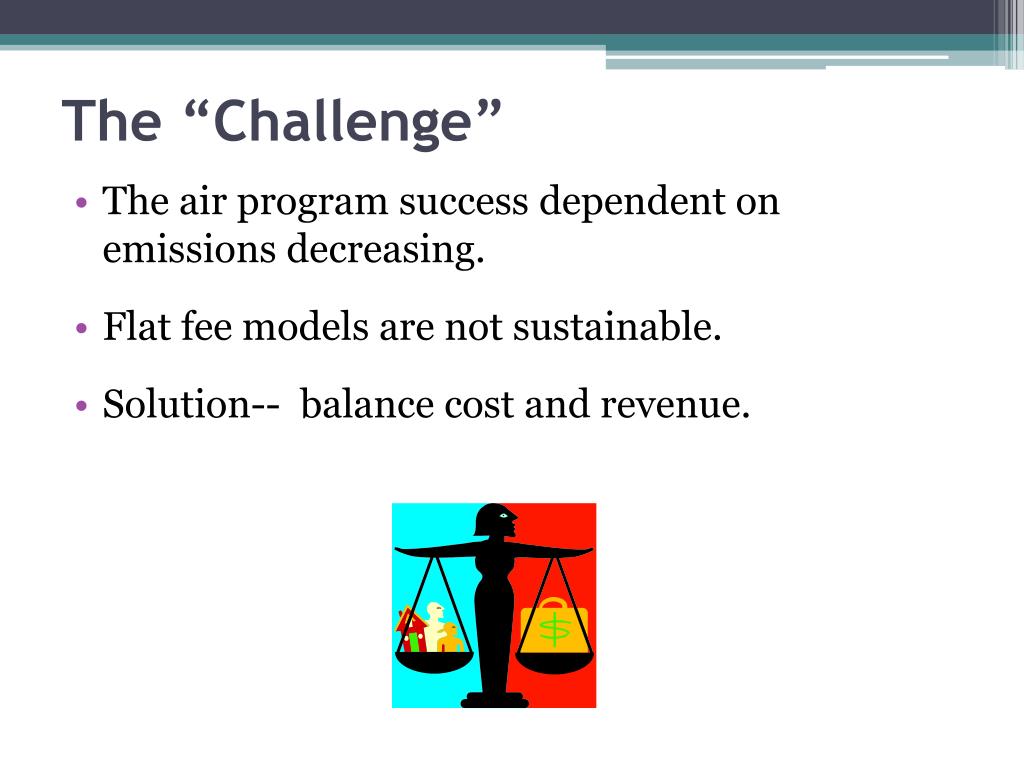 The “Challenge”

• The air program success dependent on emissions decreasing.

• Flat fee models are not sustainable.

• Solution-- balance cost and revenue.

$